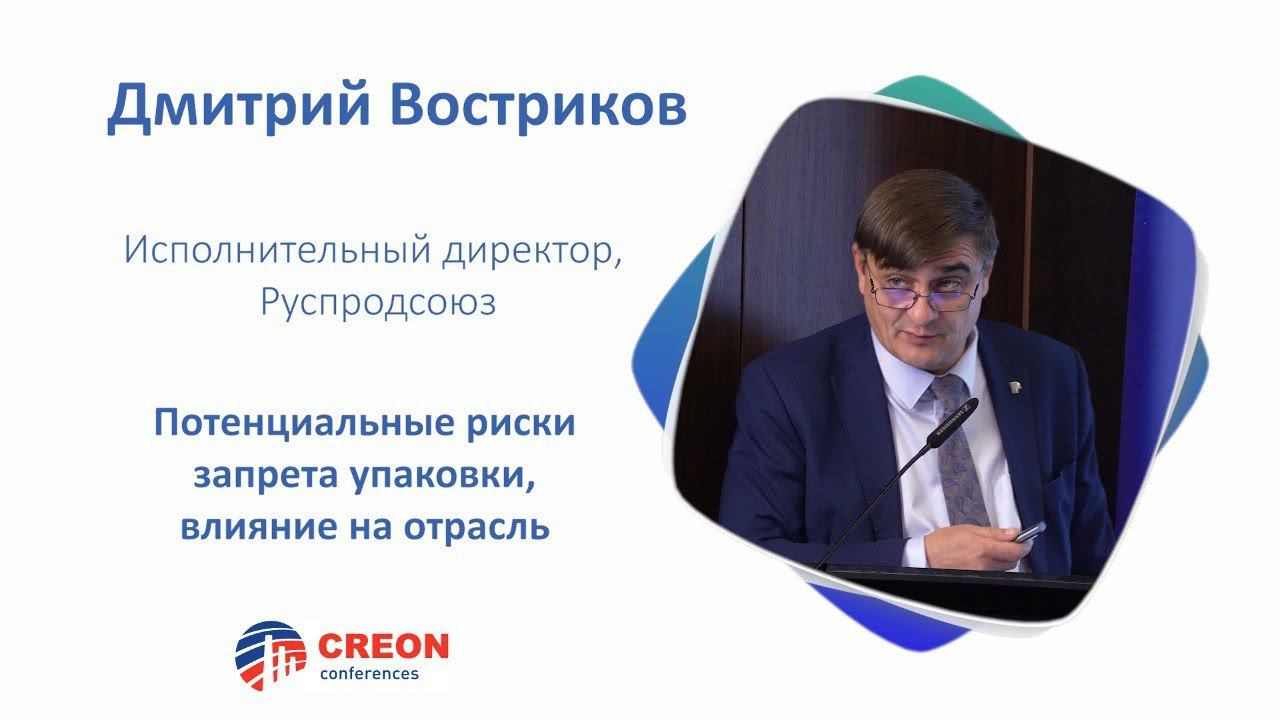 Дмитрий Востриков

Исполнительный директор, Руспродсоюз

Потенциальные риски запрета упаковки, влияние на отрасль

CREON
conferences